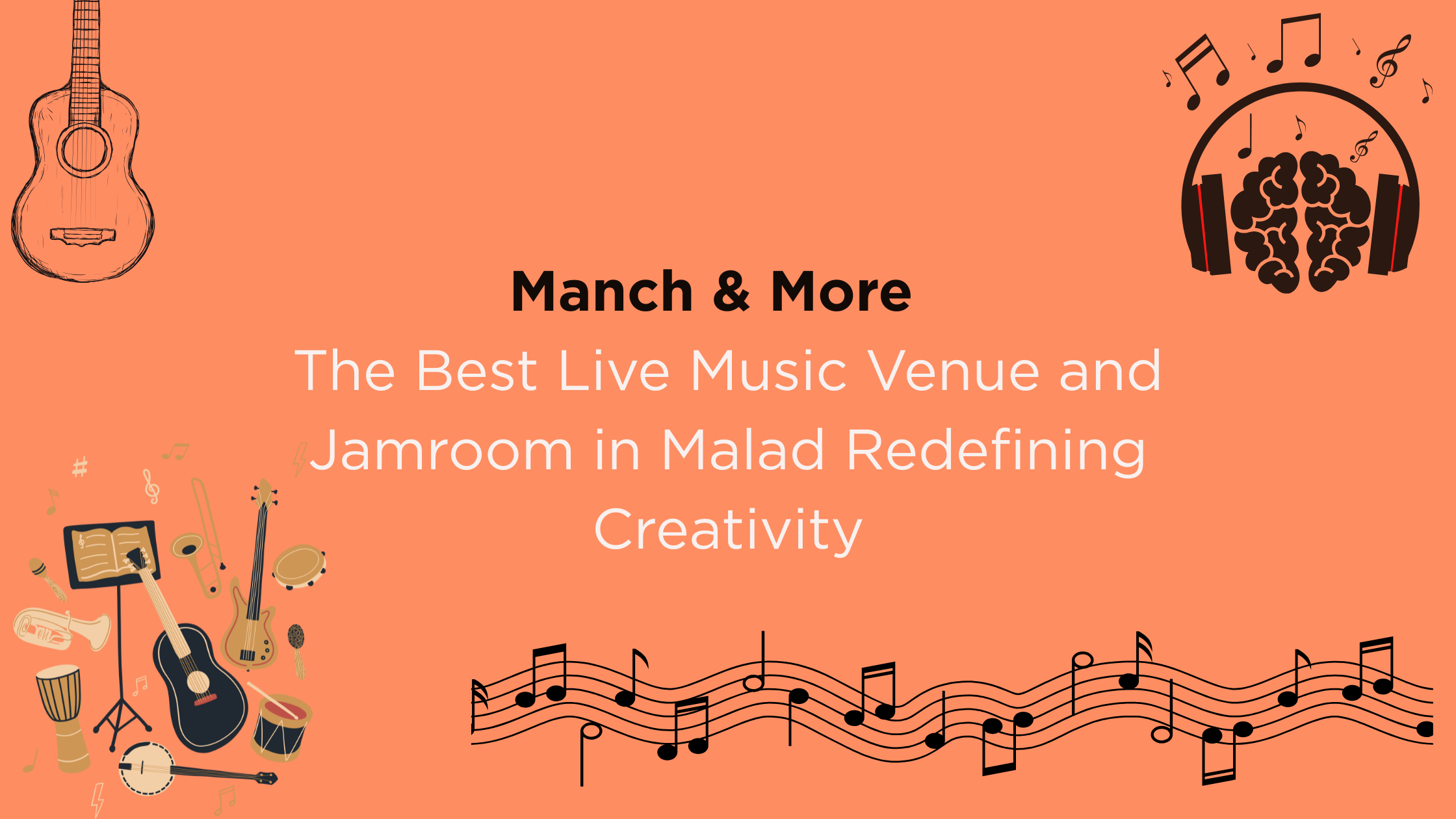 Manch & More

The Best Live Music Venue and Jamroom in Malad Redefining Creativity